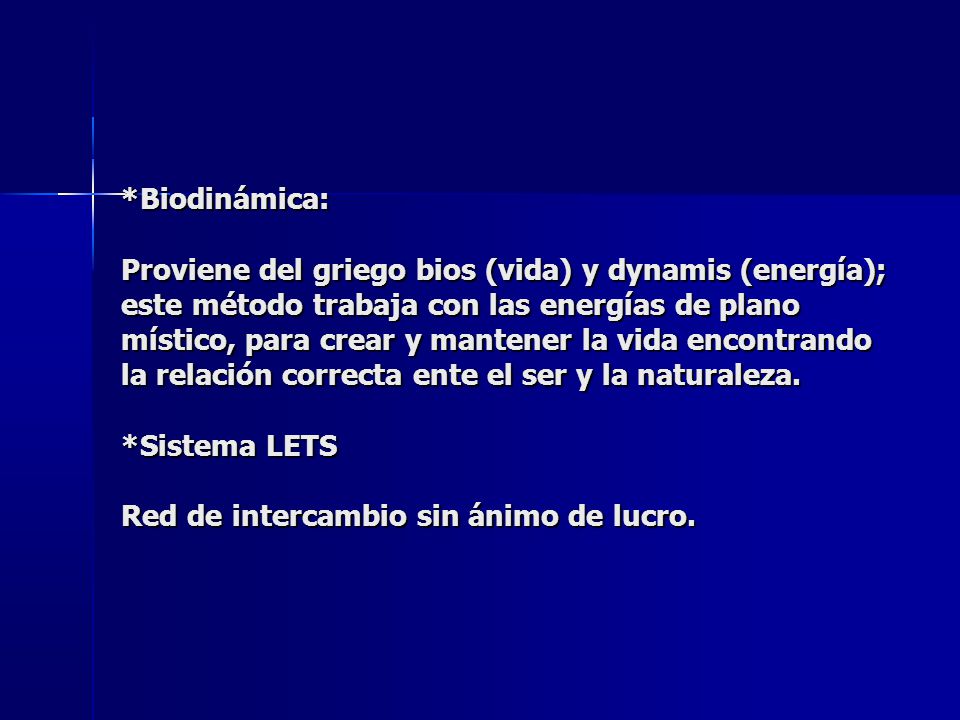 *Biodinámica:

Proviene del griego bios (vida) y dynamis (energía); este método trabaja con las energías de plano místico, para crear y mantener la vida encontrando la relación correcta ente el ser y la naturaleza.

*Sistema LETS

Red de intercambio sin ánimo de lucro.